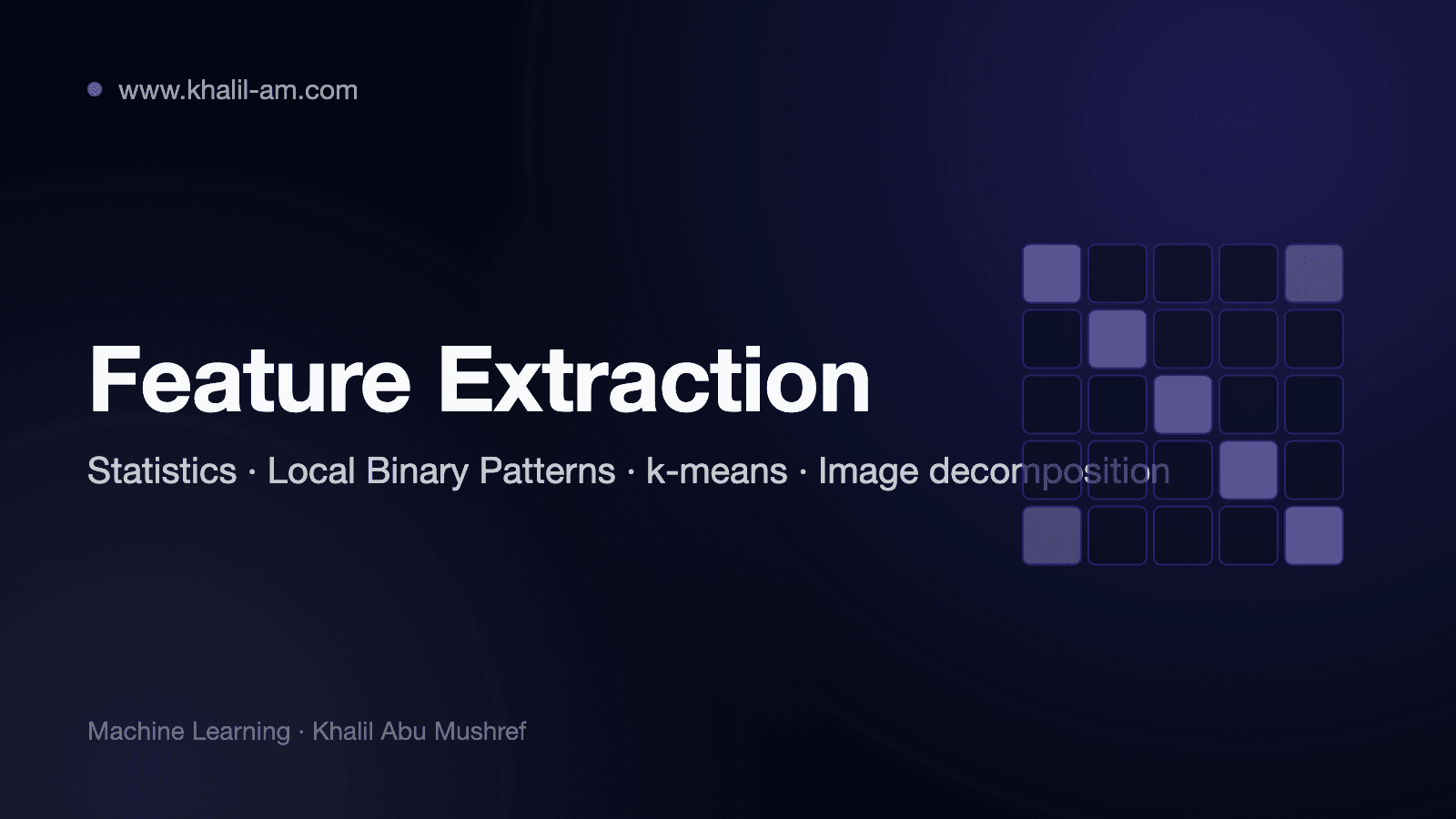 www.khalil-am.com

Feature Extraction

Statistics · Local Binary Patterns · k-means · Image decomposition

Machine Learning · Khalil Abu Mushref